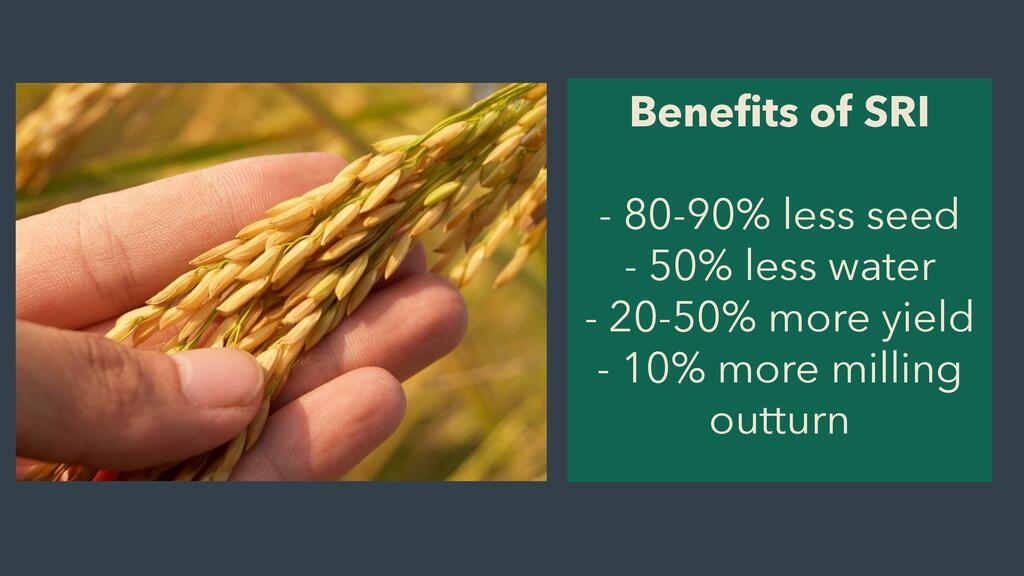 Benefits of SRI

- 80-90% less seed
- 50% less water
- 20-50% more yield
- 10% more milling outturn